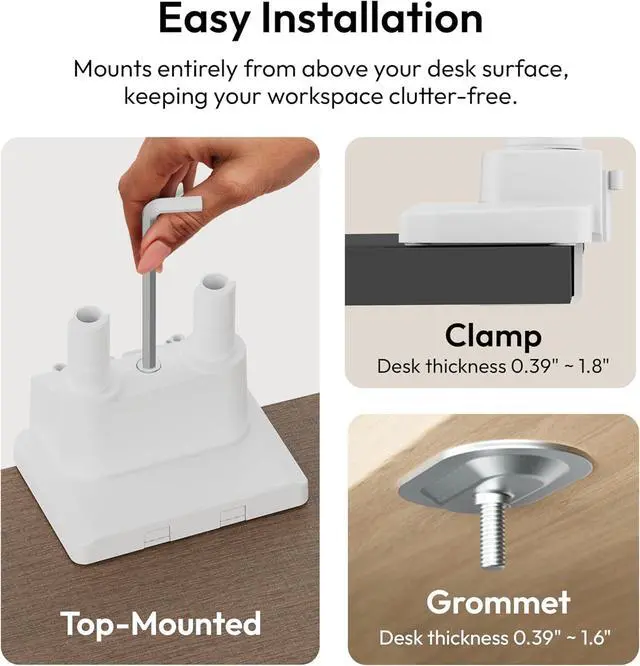 Easy Installation

Mounts entirely from above your desk surface, keeping your workspace clutter-free.

Top-Mounted

Clamp
Desk thickness 0.39" ~ 1.8"

Grommet
Desk thickness 0.39" ~ 1.6"